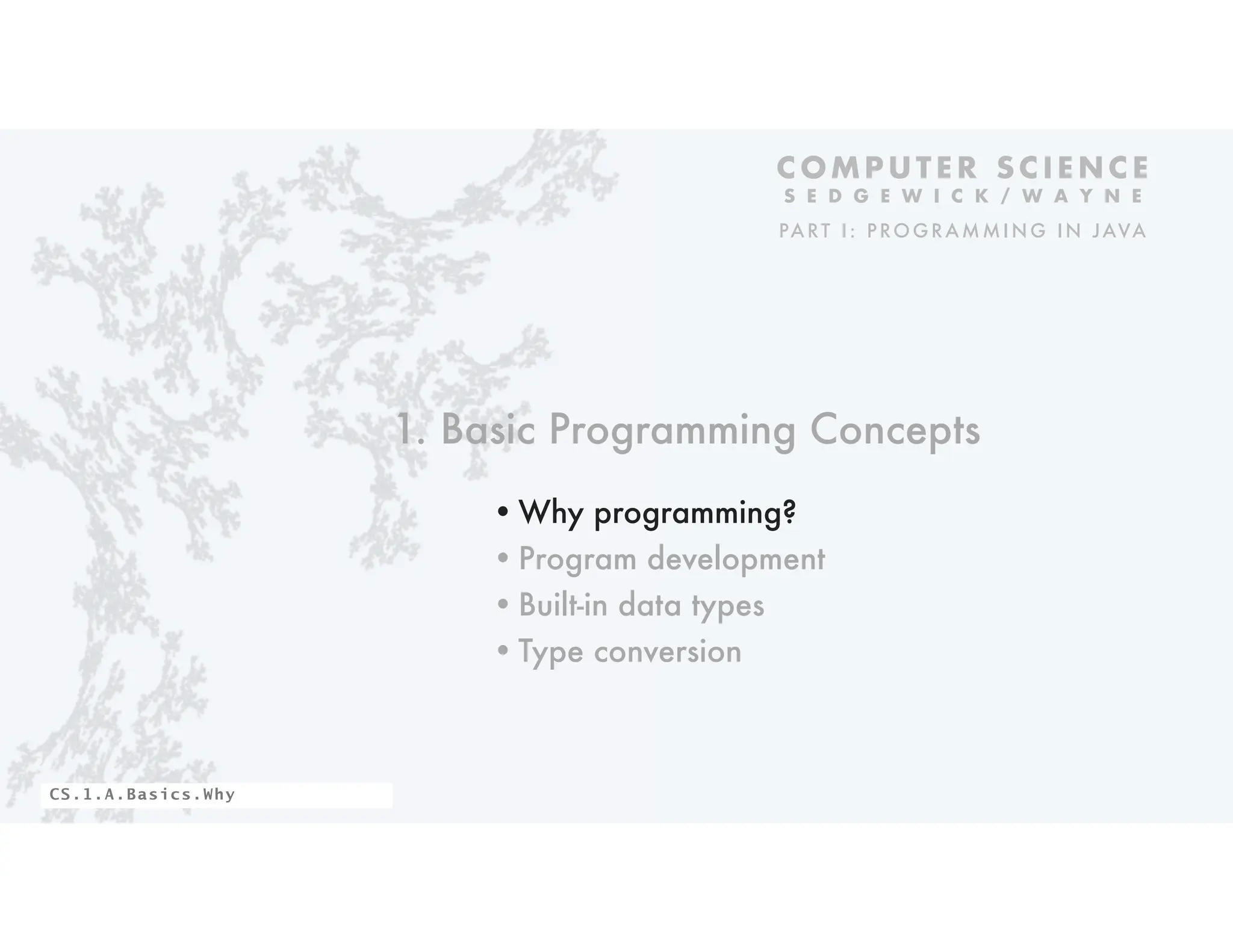 COMPUTER SCIENCE
SEDGEWICK/WAYNE
PART I: PROGRAMMING IN JAVA

1. Basic Programming Concepts

• Why programming?
• Program development
• Built-in data types
• Type conversion

CS.1.A.Basics.Why